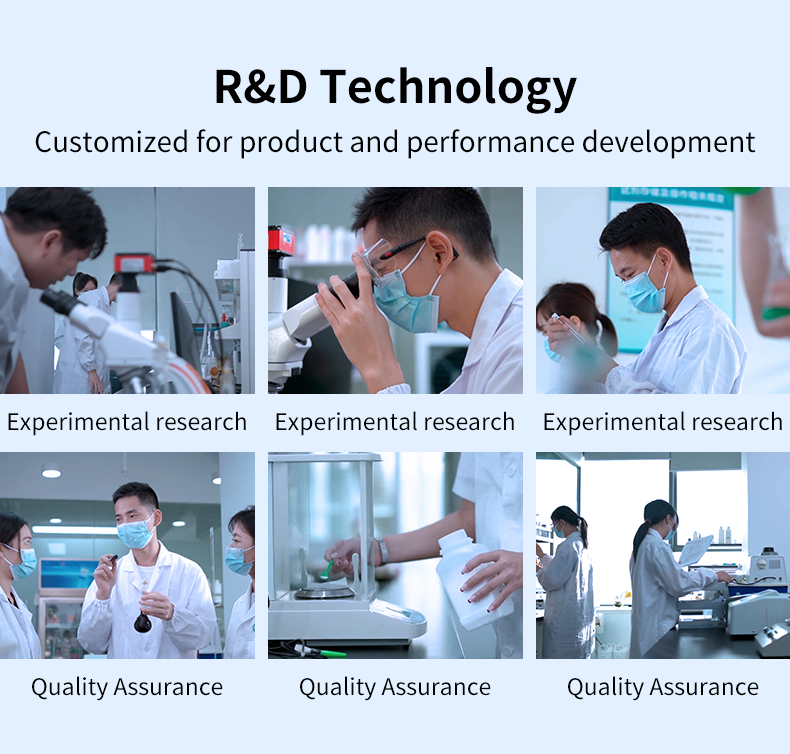 R&D Technology

Customized for product and performance development

Experimental research

Experimental research

Experimental research

Quality Assurance

Quality Assurance

Quality Assurance